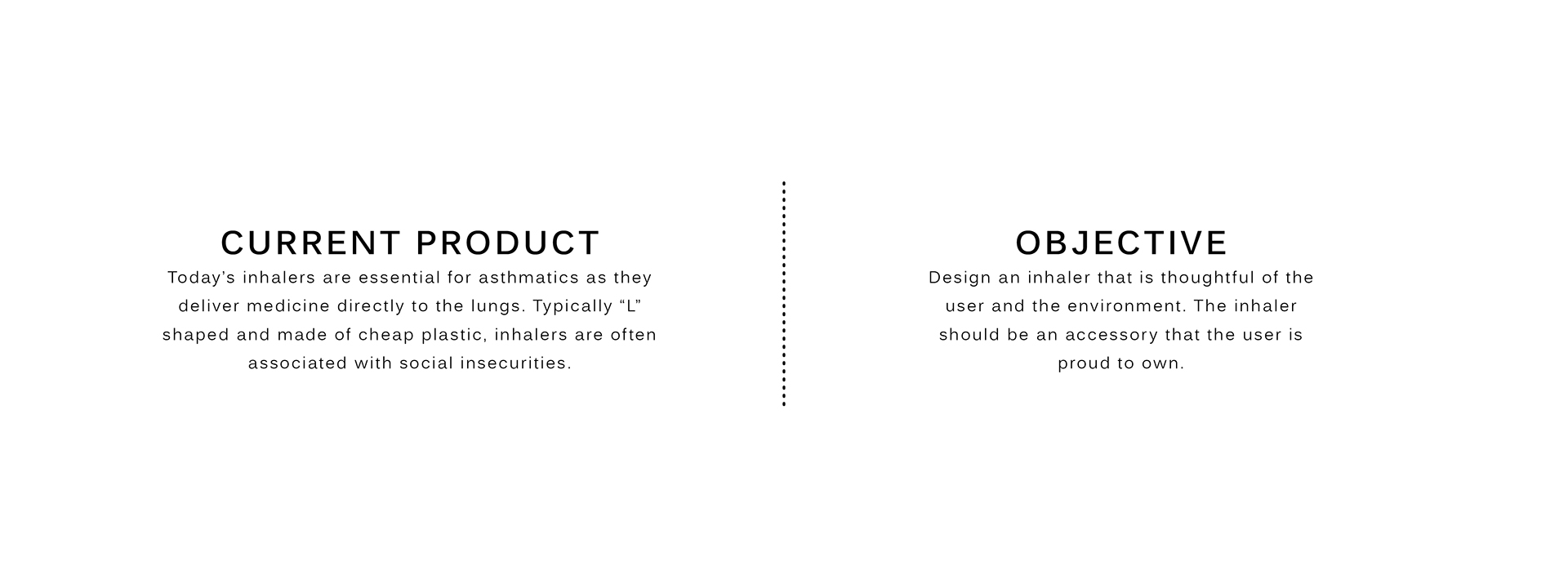 CURRENT PRODUCT

Today’s inhalers are essential for asthmatics as they deliver medicine directly to the lungs. Typically “L” shaped and made of cheap plastic, inhalers are often associated with social insecurities.

OBJECTIVE

Design an inhaler that is thoughtful of the user and the environment. The inhaler should be an accessory that the user is proud to own.